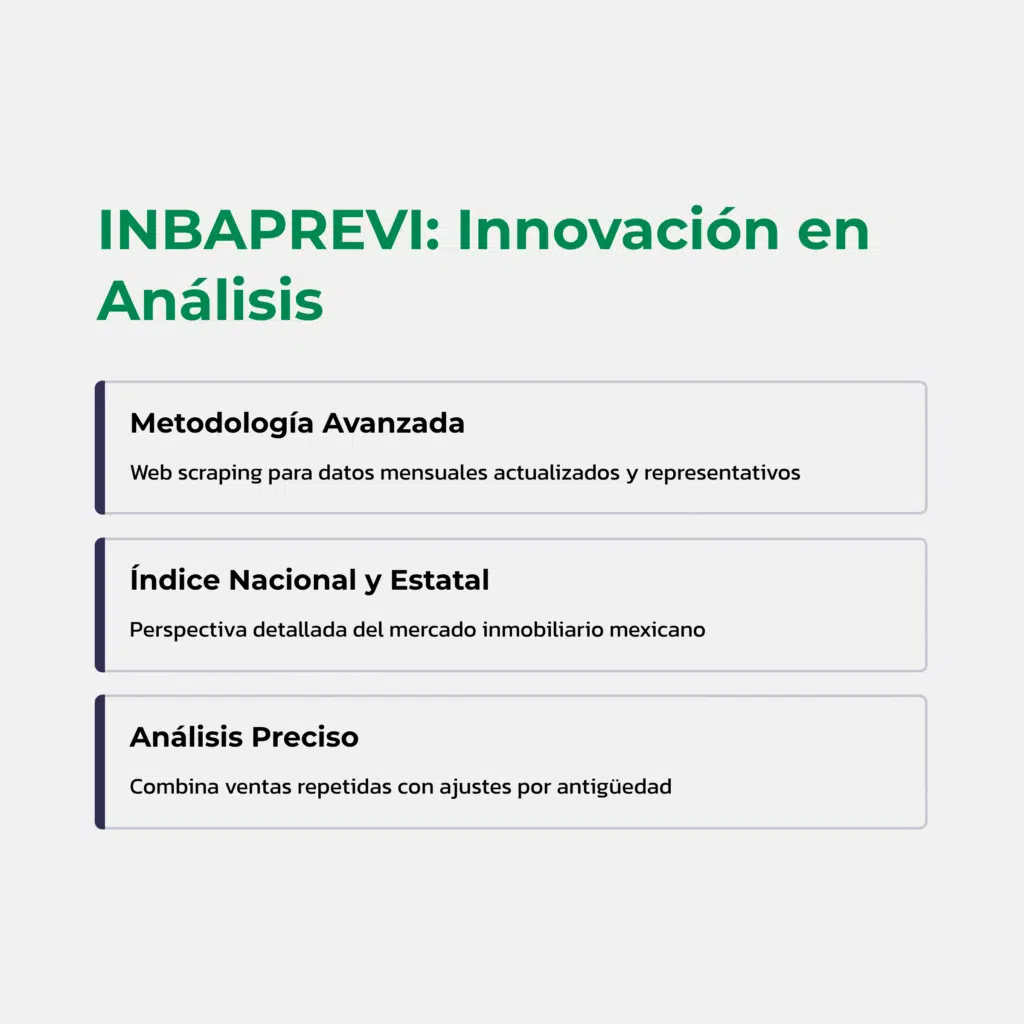 INBAPREVI: Innovación en Análisis

Metodología Avanzada

Web scraping para datos mensuales actualizados y representativos

Índice Nacional y Estatal

Perspectiva detallada del mercado inmobiliario mexicano

Análisis Preciso

Combina ventas repetidas con ajustes por antigüedad